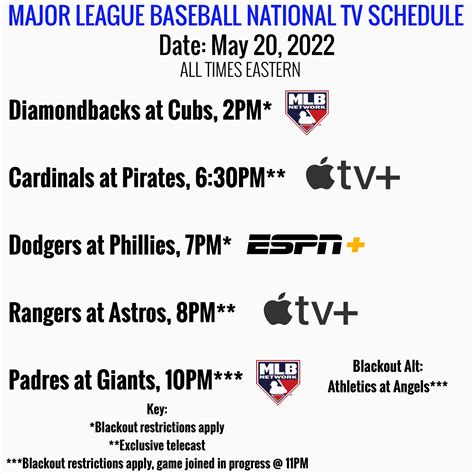 MAJOR LEAGUE BASEBALL NATIONAL TV SCHEDULE
Date: May 20, 2022
ALL TIMES EASTERN

Diamondbacks at Cubs, 2PM* MLB NETWORK

Cardinals at Pirates, 6:30PM** tv+

Dodgers at Phillies, 7PM* ESPN+

Rangers at Astros, 8PM** tv+

Padres at Giants, 10PM*** MLB NETWORK

Blackout Alt:
Athletics at Angels***

Key:
*Blackout restrictions apply
**Exclusive telecast
***Blackout restrictions apply, game joined in progress @ 11PM